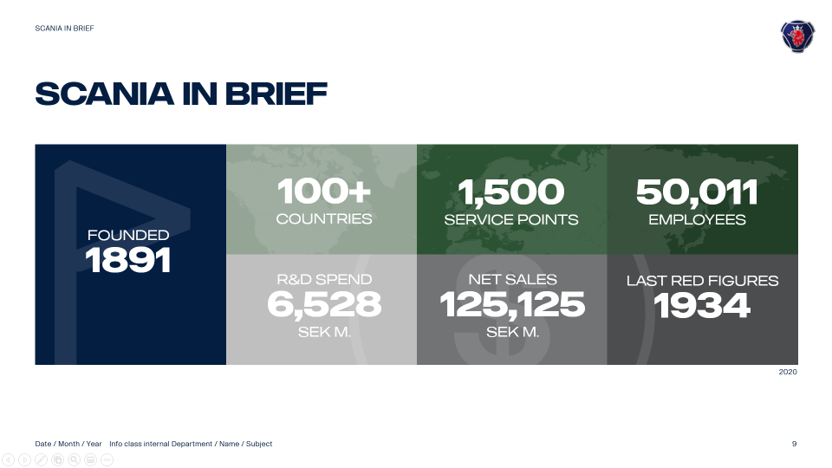 SCANIA IN BRIEF

SCANIA IN BRIEF

FOUNDED
1891

100+
COUNTRIES

1,500
SERVICE POINTS

50,011
EMPLOYEES

R&D SPEND
6,528
SEK M.

NET SALES
125,125
SEK M.

LAST RED FIGURES
1934

2020

Date / Month / Year Info class internal Department / Name / Subject

9